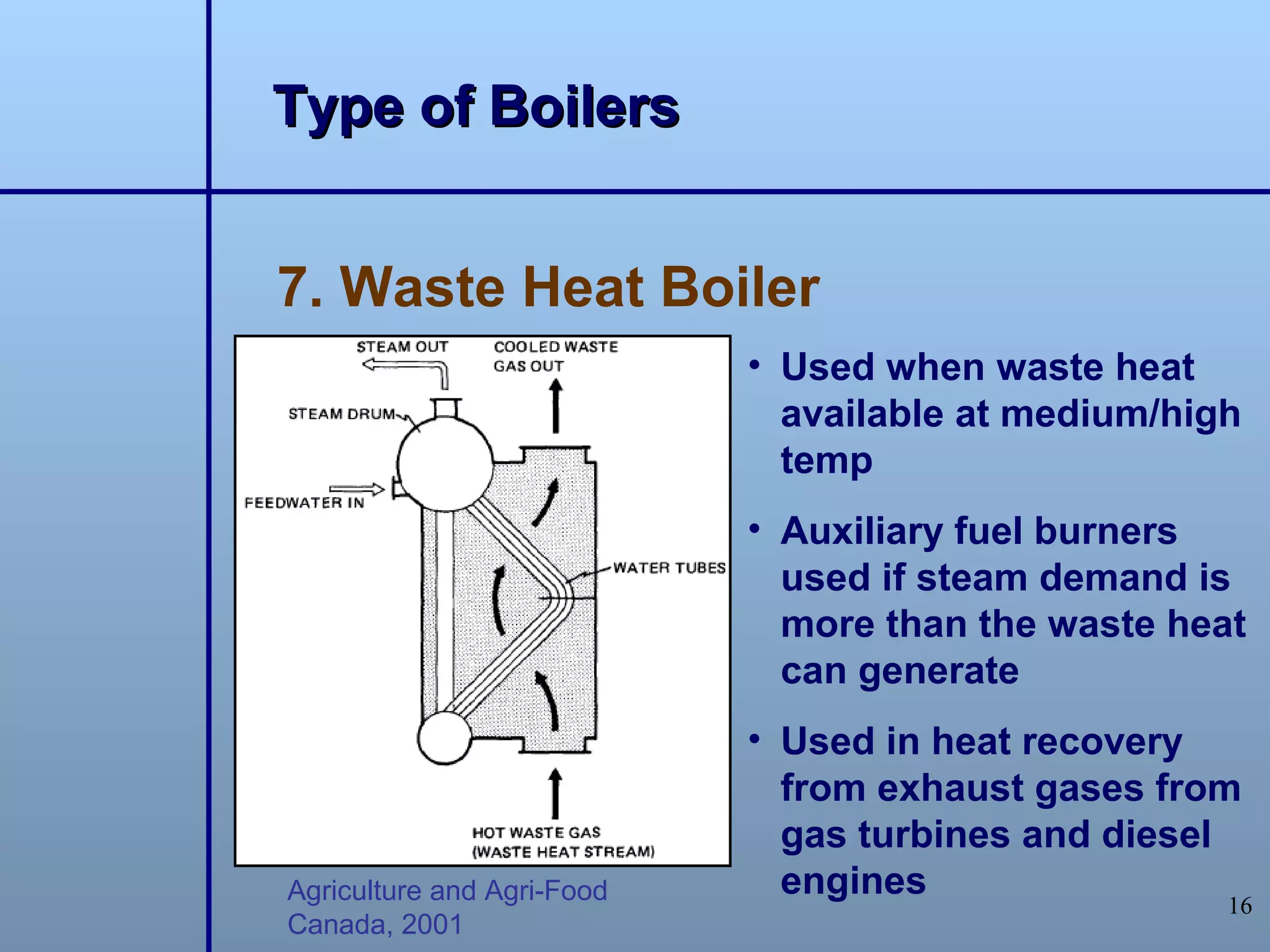 Type of Boilers

7. Waste Heat Boiler

STEAM OUT
COOLED WASTE GAS OUT
STEAM DRUM
FEEDWATER IN
WATER TUBES
HOT WASTE GAS (WASTE HEAT STREAM)

Agriculture and Agri-Food Canada, 2001

• Used when waste heat available at medium/high temp

• Auxiliary fuel burners used if steam demand is more than the waste heat can generate

• Used in heat recovery from exhaust gases from gas turbines and diesel engines

16